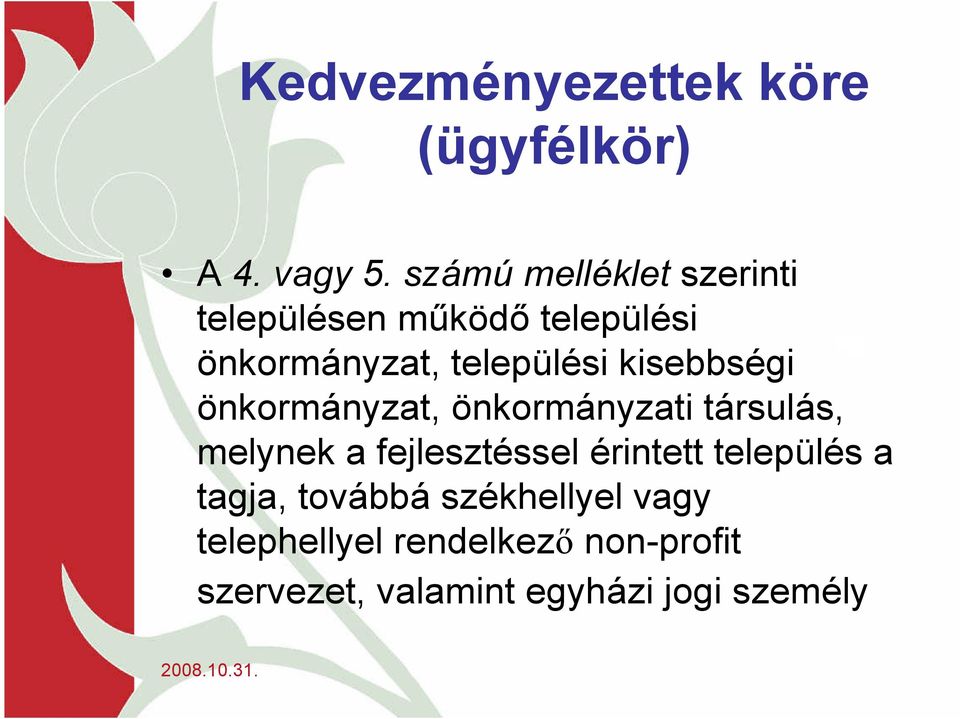 Kedvezményezettek köre (ügyfélkör)

• A 4. vagy 5. számú melléklet szerinti településen működő települési önkormányzat, települési kisebbségi önkormányzat, önkormányzati társulás, melynek a fejlesztéssel érintett település a tagja, továbbá székhellyel vagy telephellyel rendelkező non-profit szervezet, valamint egyházi jogi személy

2008.10.31.